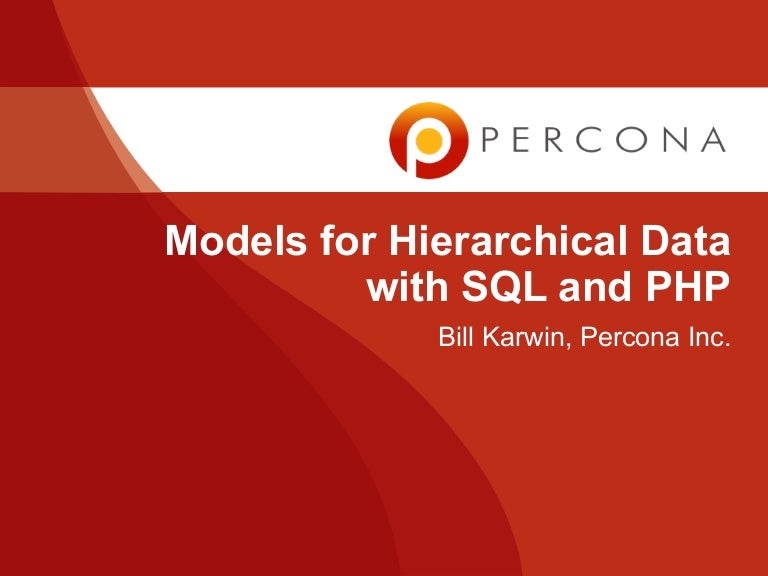 PERCONA

Models for Hierarchical Data with SQL and PHP

Bill Karwin, Percona Inc.